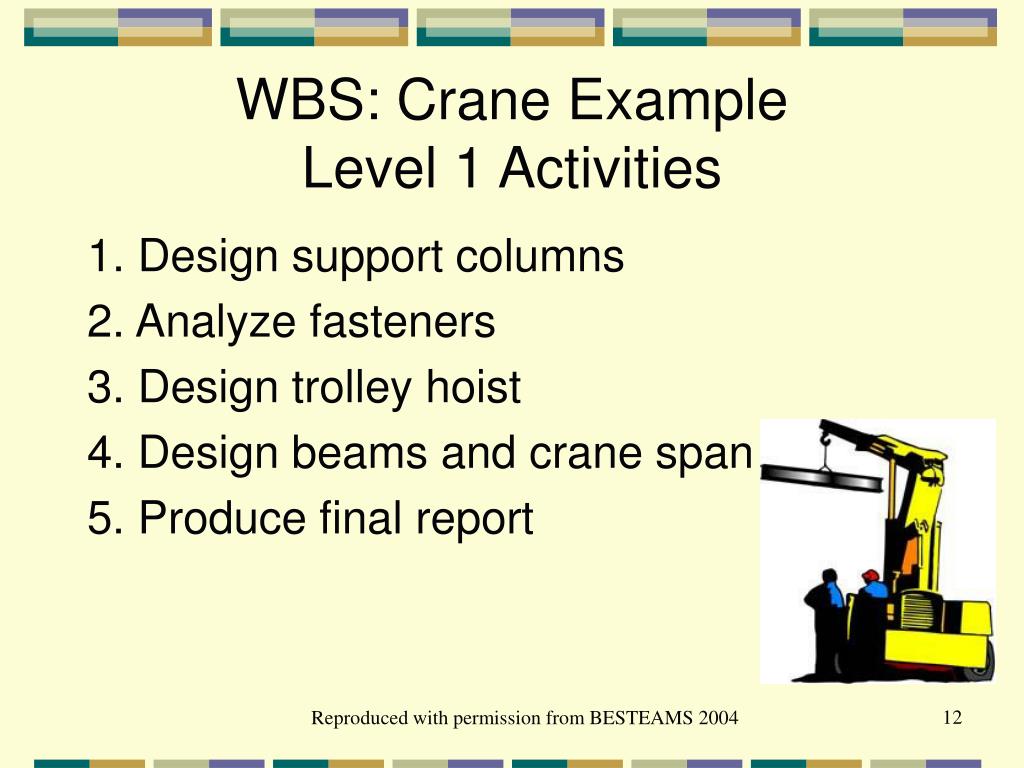 WBS: Crane Example
Level 1 Activities

1. Design support columns
2. Analyze fasteners
3. Design trolley hoist
4. Design beams and crane span
5. Produce final report

Reproduced with permission from BESTEAMS 2004

12